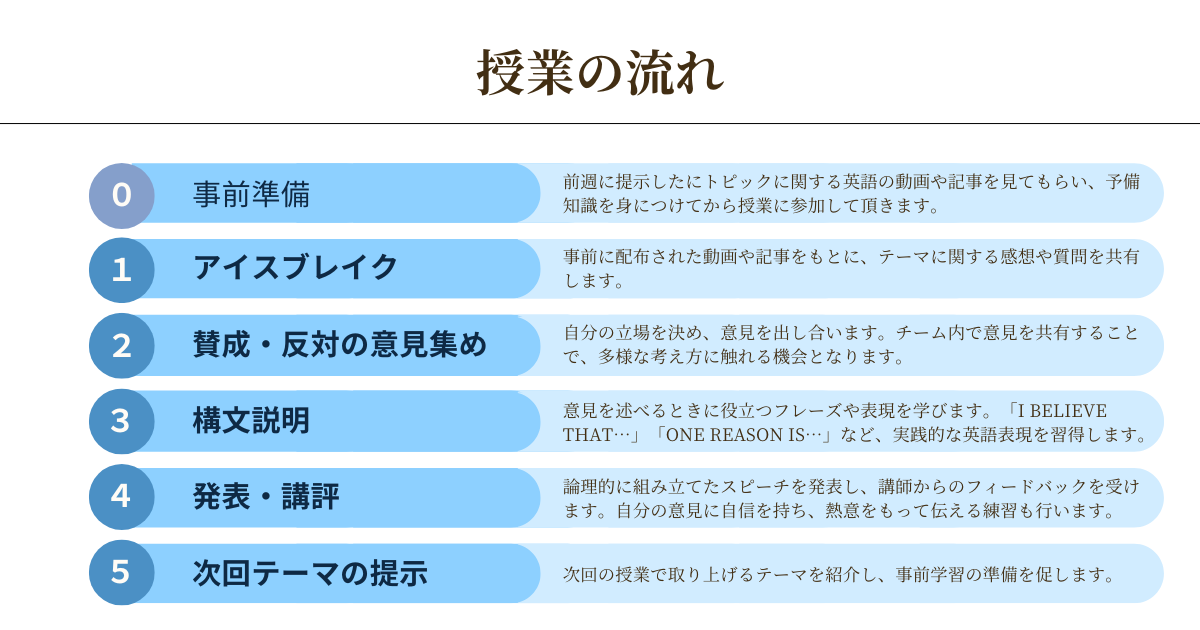 授業の流れ

0 事前準備
前週に提示したにトピックに関する英語の動画や記事を見てもらい、予備知識を身につけてから授業に参加して頂きます。

1 アイスブレイク
事前に配布された動画や記事をもとに、テーマに関する感想や質問を共有します。

2 賛成・反対の意見集め
自分の立場を決め、意見を出し合います。チーム内で意見を共有することで、多様な考え方に触れる機会となります。

3 構文説明
意見を述べるときに役立つフレーズや表現を学びます。「I BELIEVE THAT…」「ONE REASON IS…」など、実践的な英語表現を習得します。

4 発表・講評
論理的に組み立てたスピーチを発表し、講師からのフィードバックを受けます。自分の意見に自信を持ち、熱意をもって伝える練習も行います。

5 次回テーマの提示
次回の授業で取り上げるテーマを紹介し、事前学習の準備を促します。